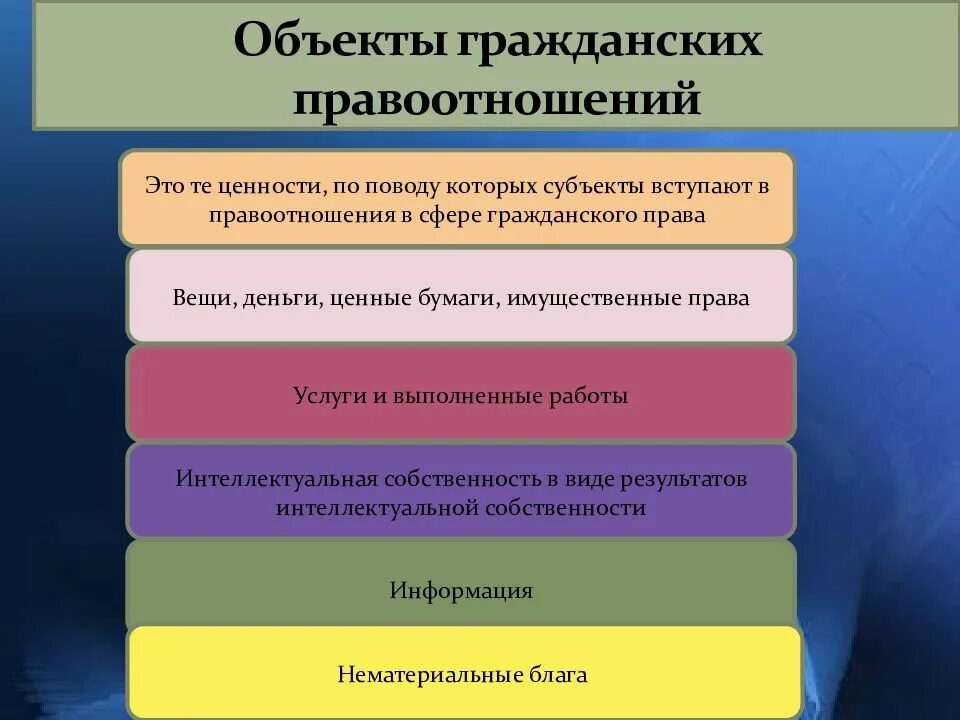 Объекты гражданских правоотношений

Это те ценности, по поводу которых субъекты вступают в правоотношения в сфере гражданского права

Вещи, деньги, ценные бумаги, имущественные права

Услуги и выполненные работы

Интеллектуальная собственность в виде результатов интеллектуальной собственности

Информация

Нематериальные блага